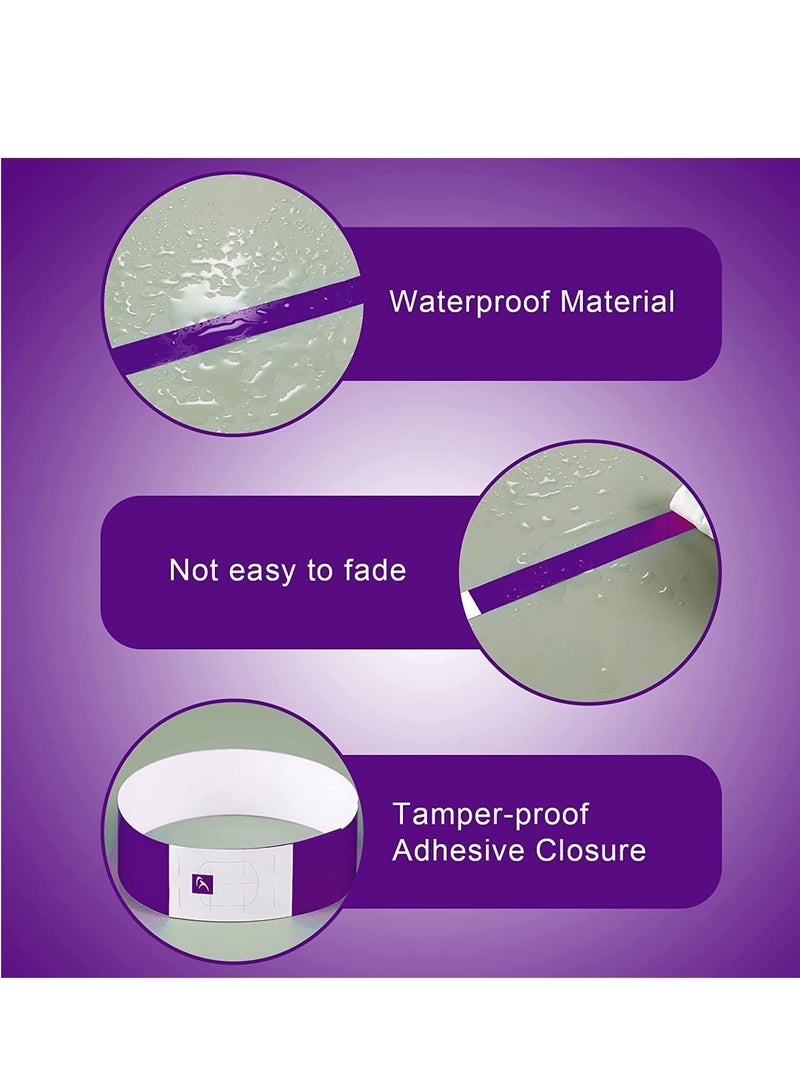 Waterproof Material

Not easy to fade

Tamper-proof
Adhesive Closure